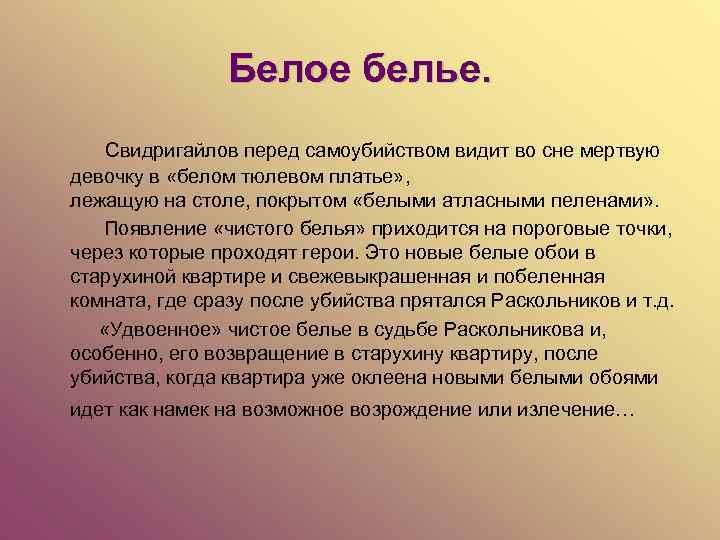 Белое белье.

Свидригайлов перед самоубийством видит во сне мертвую девочку в «белом тюлевом платье», лежащую на столе, покрытом «белыми атласными пеленами».

Появление «чистого белья» приходится на пороговые точки, через которые проходят герои. Это новые белые обои в старухиной квартире и свежевыкрашенная и побеленная комната, где сразу после убийства прятался Раскольников и т.д.

«Удвоенное» чистое белье в судьбе Раскольникова и, особенно, его возвращение в старухину квартиру, после убийства, когда квартира уже оклеена новыми белыми обоями идет как намек на возможное возрождение или излечение…